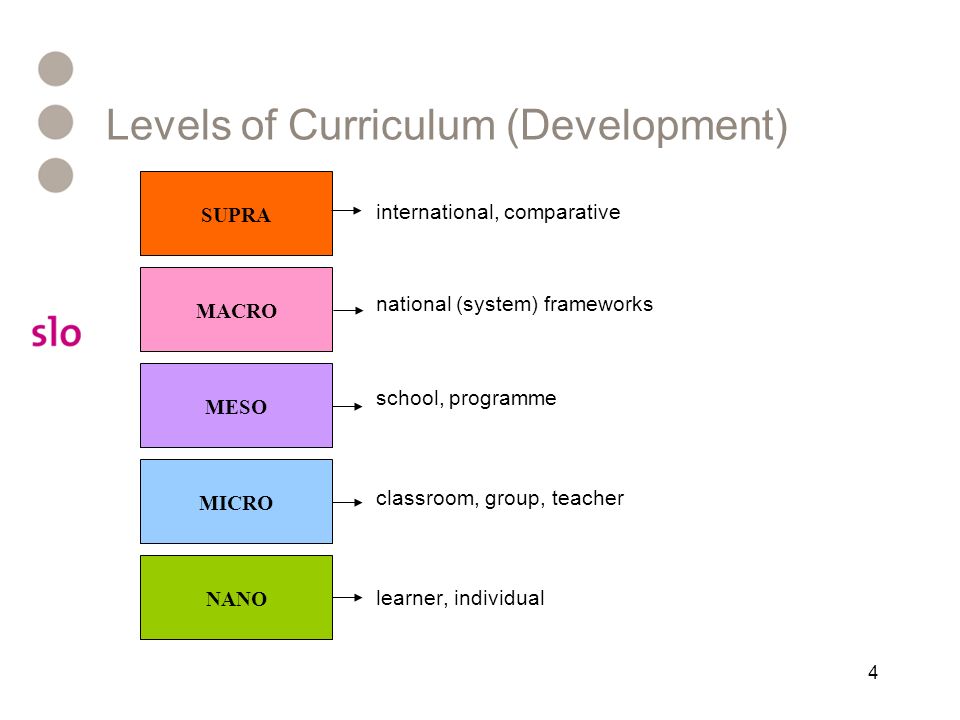 Levels of Curriculum (Development)

slo

SUPRA international, comparative

MACRO national (system) frameworks

MESO school, programme

MICRO classroom, group, teacher

NANO learner, individual

4